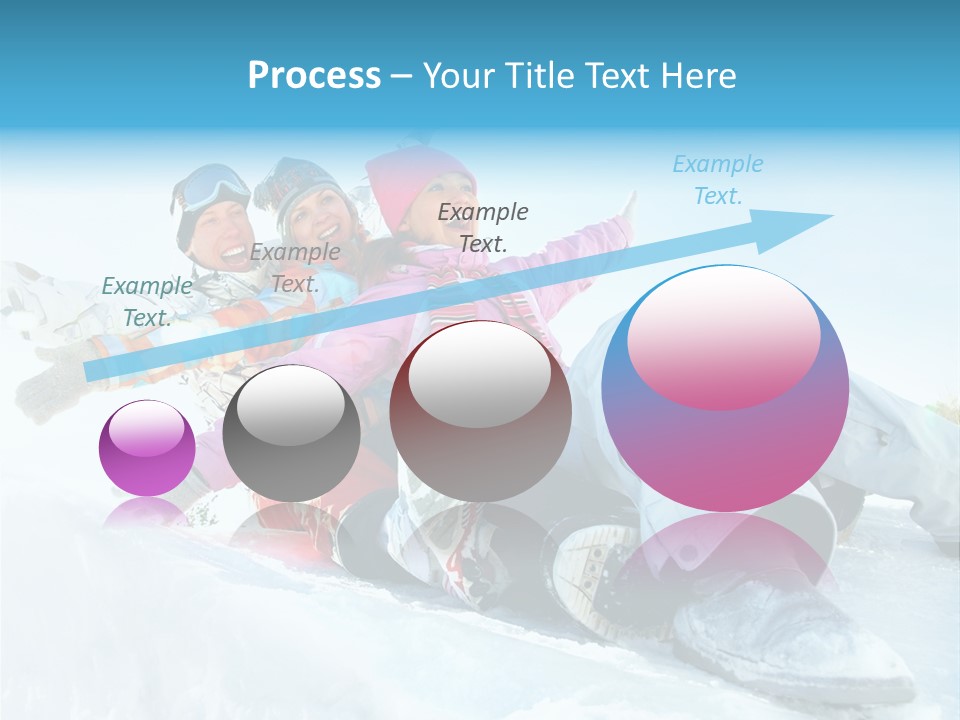 Process – Your Title Text Here

Example Text.

Example Text.

Example Text.

Example Text.